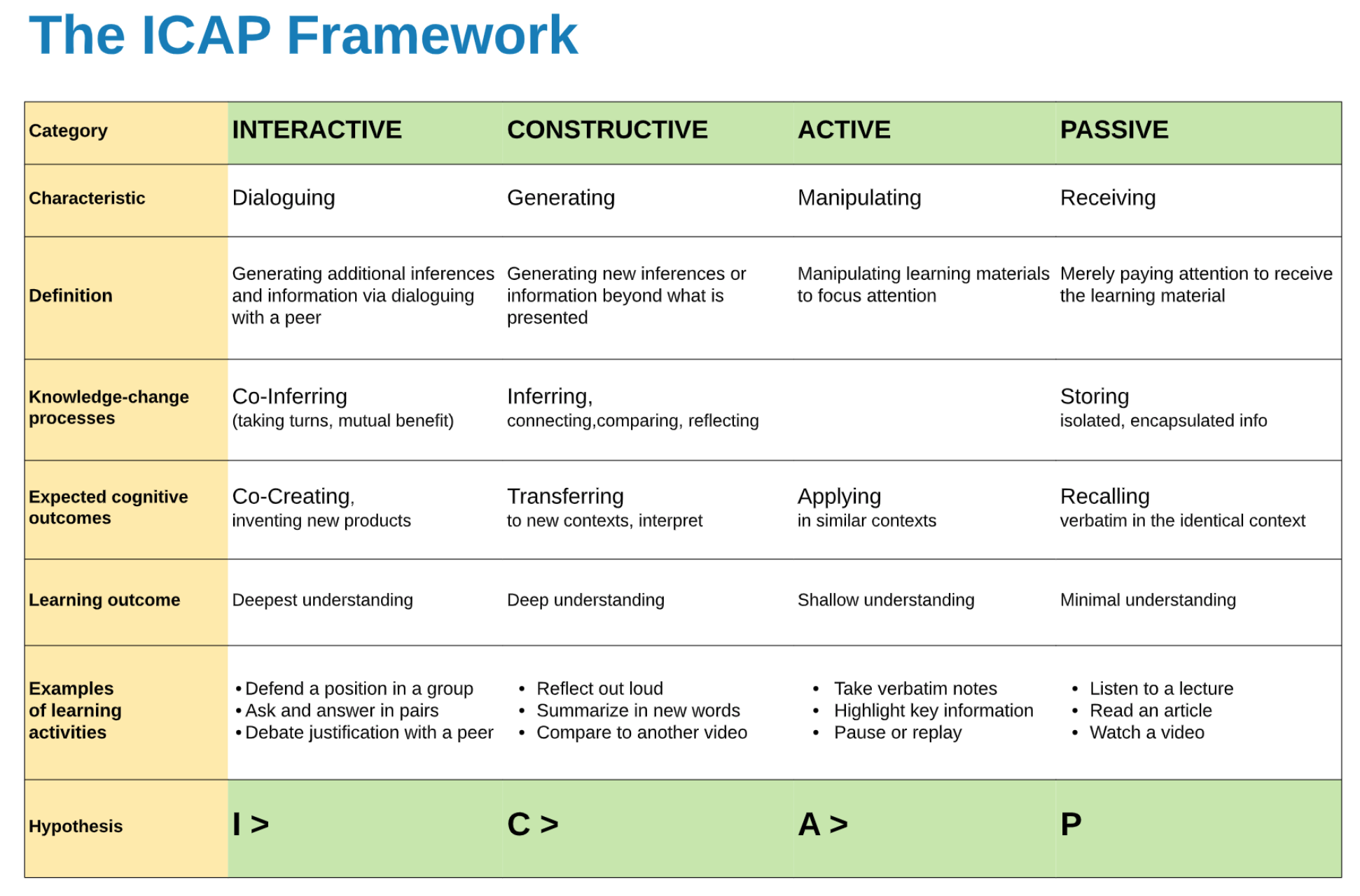 The ICAP Framework

| Category | INTERACTIVE | CONSTRUCTIVE | ACTIVE | PASSIVE |
|---|---|---|---|---|
| Characteristic | Dialoguing | Generating | Manipulating | Receiving |
| Definition | Generating additional inferences and information via dialoguing with a peer | Generating new inferences or information beyond what is presented | Manipulating learning materials to focus attention | Merely paying attention to receive the learning material |
| Knowledge-change processes | Co-Inferring (taking turns, mutual benefit) | Inferring, connecting,comparing, reflecting | | Storing isolated, encapsulated info |
| Expected cognitive outcomes | Co-Creating, inventing new products | Transferring to new contexts, interpret | Applying in similar contexts | Recalling verbatim in the identical context |
| Learning outcome | Deepest understanding | Deep understanding | Shallow understanding | Minimal understanding |
| Examples of learning activities | • Defend a position in a group • Ask and answer in pairs • Debate justification with a peer | • Reflect out loud • Summarize in new words • Compare to another video | • Take verbatim notes • Highlight key information • Pause or replay | • Listen to a lecture • Read an article • Watch a video |
| Hypothesis | I > | C > | A > | P |